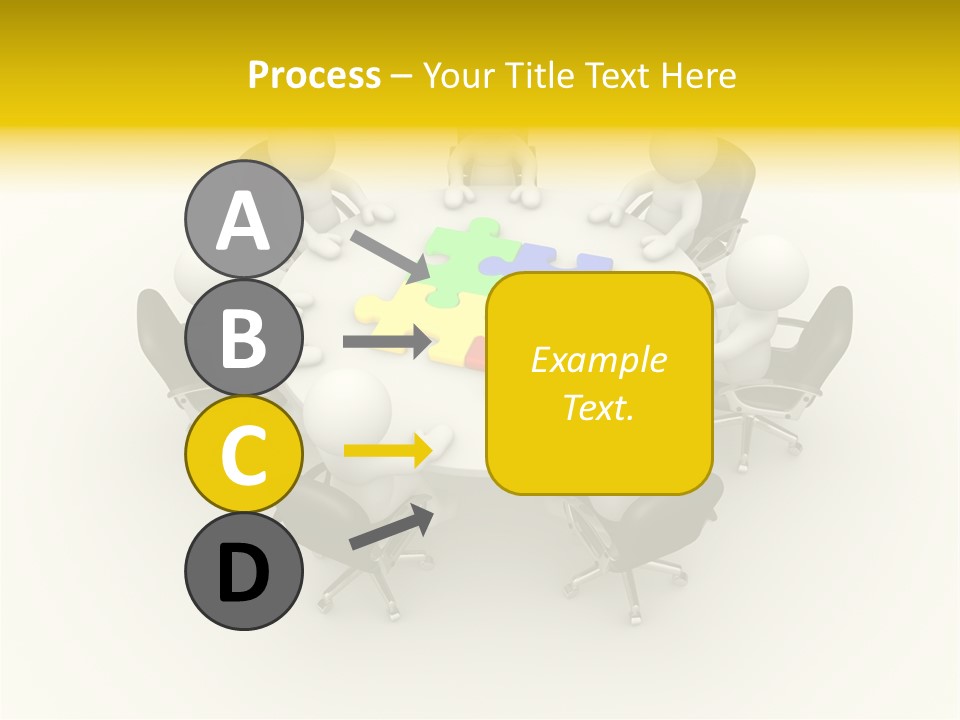 Process – Your Title Text Here

A

B

C

D

Example Text.